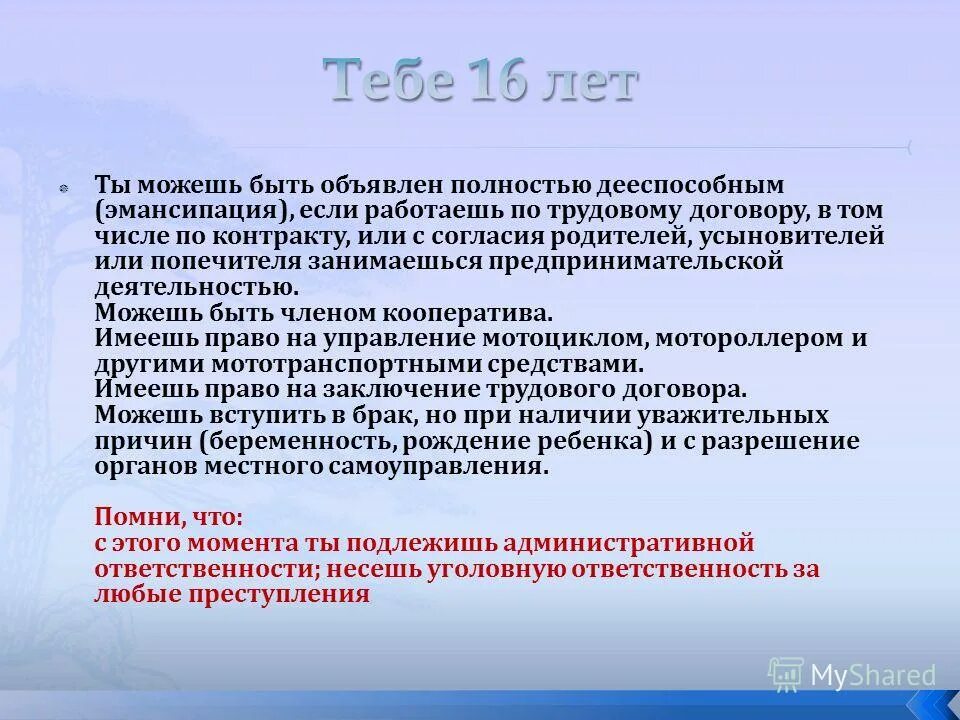 Тебе 16 лет

Ты можешь быть объявлен полностью дееспособным (эмансипация), если работаешь по трудовому договору, в том числе по контракту, или с согласия родителей, усыновителей или попечителя занимаешься предпринимательской деятельностью.
Можешь быть членом кооператива.
Имеешь право на управление мотоциклом, мотороллером и другими мототранспортными средствами.
Имеешь право на заключение трудового договора.
Можешь вступить в брак, но при наличии уважительных причин (беременность, рождение ребенка) и с разрешение органов местного самоуправления.

Помни, что:
с этого момента ты подлежишь административной ответственности; несешь уголовную ответственность за любые преступления

MyShared